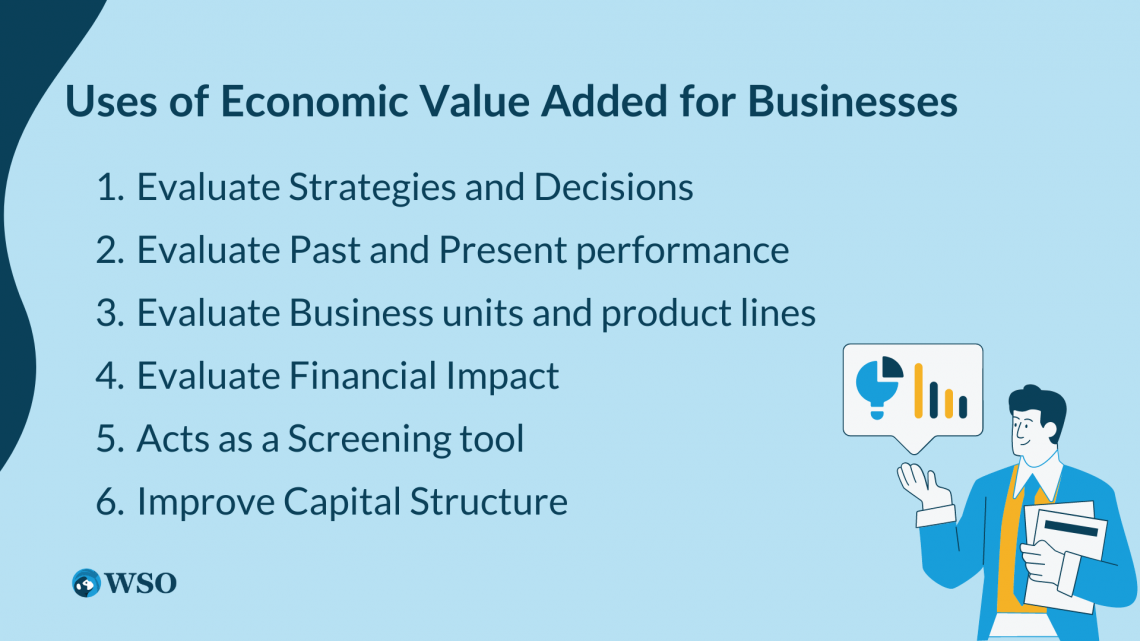 Uses of Economic Value Added for Businesses

1. Evaluate Strategies and Decisions
2. Evaluate Past and Present performance
3. Evaluate Business units and product lines
4. Evaluate Financial Impact
5. Acts as a Screening tool
6. Improve Capital Structure

WSO